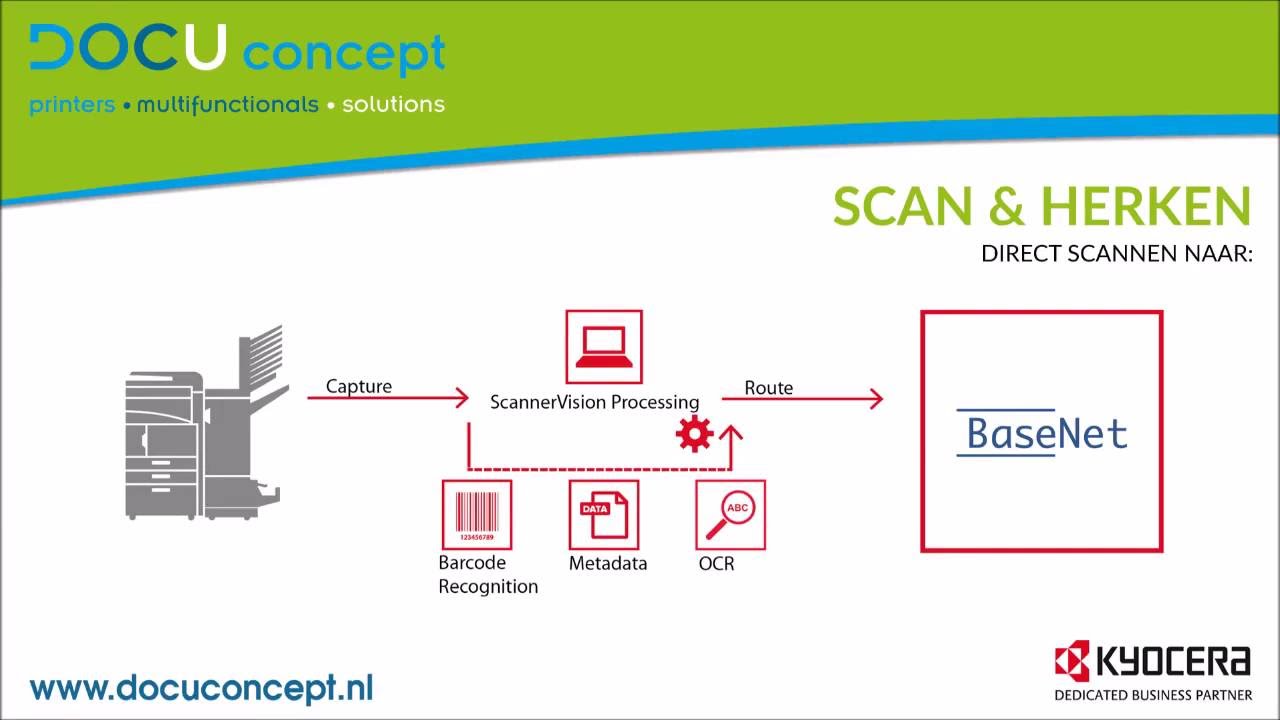 DOCU concept
printers • multifunctionals • solutions

SCAN & HERKEN
DIRECT SCANNEN NAAR:

Capture

ScannerVision Processing

Route

BaseNet

123456789
Barcode Recognition

DATA
Metadata

ABC
OCR

www.docuconcept.nl

KYOCERA
DEDICATED BUSINESS PARTNER